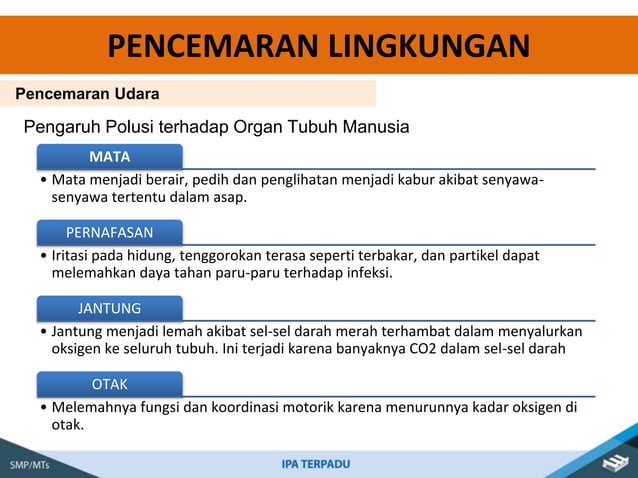 PENCEMARAN LINGKUNGAN

Pencemaran Udara

Pengaruh Polusi terhadap Organ Tubuh Manusia

MATA

• Mata menjadi berair, pedih dan penglihatan menjadi kabur akibat senyawa-senyawa tertentu dalam asap.

PERNAFASAN

• Iritasi pada hidung, tenggorokan terasa seperti terbakar, dan partikel dapat melemahkan daya tahan paru-paru terhadap infeksi.

JANTUNG

• Jantung menjadi lemah akibat sel-sel darah merah terhambat dalam menyalurkan oksigen ke seluruh tubuh. Ini terjadi karena banyaknya CO2 dalam sel-sel darah

OTAK

• Melemahnya fungsi dan koordinasi motorik karena menurunnya kadar oksigen di otak.

SMP/MTs

IPA TERPADU